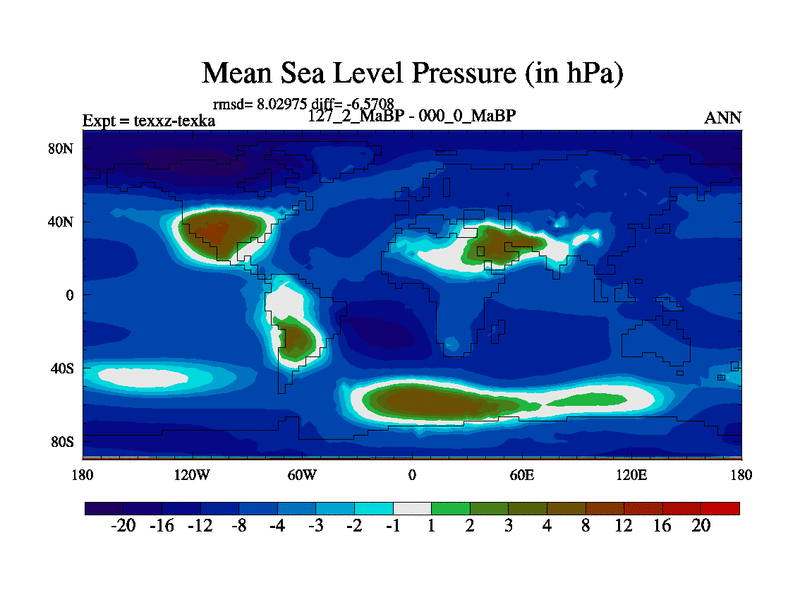 Mean Sea Level Pressure (in hPa)

rmsd= 8.02975 diff= -6.5708

Expt = texxz-texka

127_2_MaBP - 000_0_MaBP

ANN

80N
40N
0
40S
80S

180
120W
60W
0
60E
120E
180

-20 -16 -12 -8 -4 -3 -2 -1 1 2 3 4 8 12 16 20